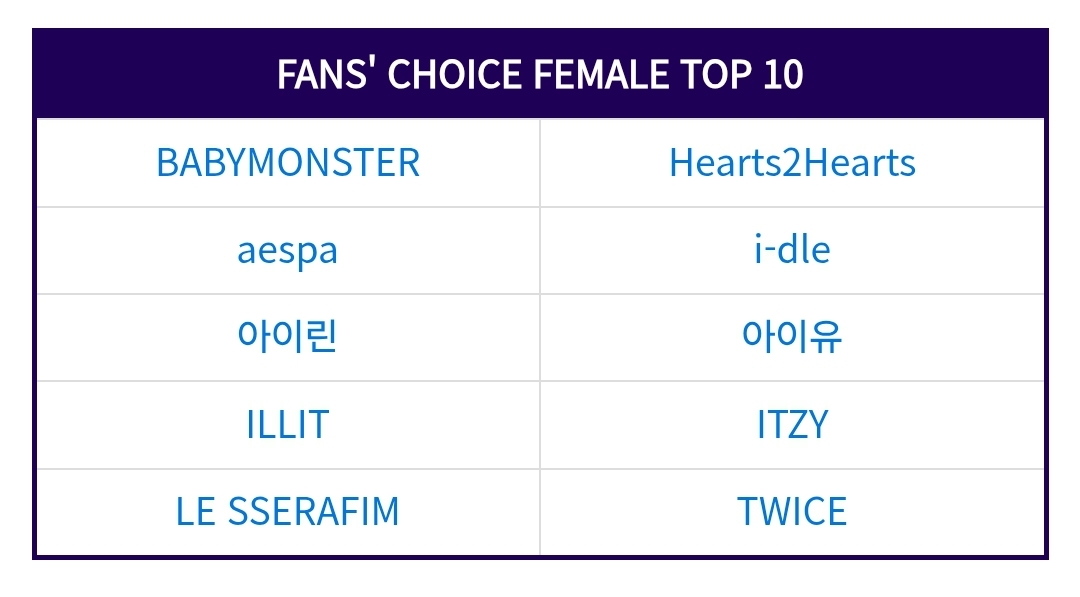 | FANS' CHOICE FEMALE TOP 10 | |
|---|---|
| BABYMONSTER | Hearts2Hearts |
| aespa | i-dle |
| 아이린 | 아이유 |
| ILLIT | ITZY |
| LE SSERAFIM | TWICE |